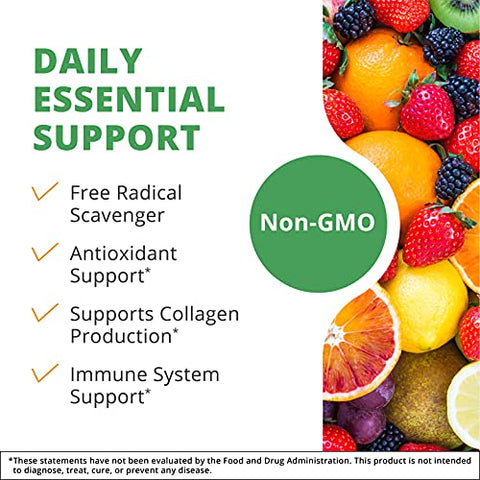 DAILY ESSENTIAL SUPPORT

Free Radical Scavenger

Antioxidant Support*

Supports Collagen Production*

Immune System Support*

Non-GMO

*These statements have not been evaluated by the Food and Drug Administration. This product is not intended to diagnose, treat, cure, or prevent any disease.